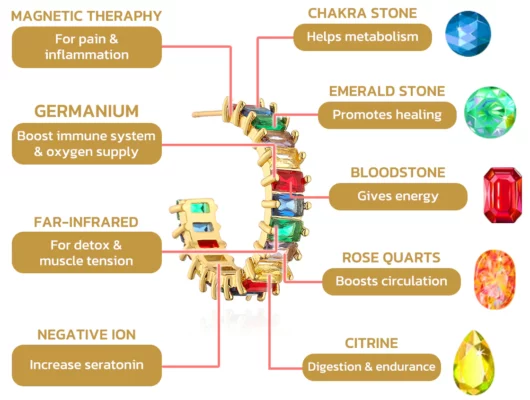 MAGNETIC THERAPHY
For pain & inflammation

GERMANIUM
Boost immune system & oxygen supply

FAR-INFRARED
For detox & muscle tension

NEGATIVE ION
Increase seratonin

CHAKRA STONE
Helps metabolism

EMERALD STONE
Promotes healing

BLOODSTONE
Gives energy

ROSE QUARTS
Boosts circulation

CITRINE
Digestion & endurance